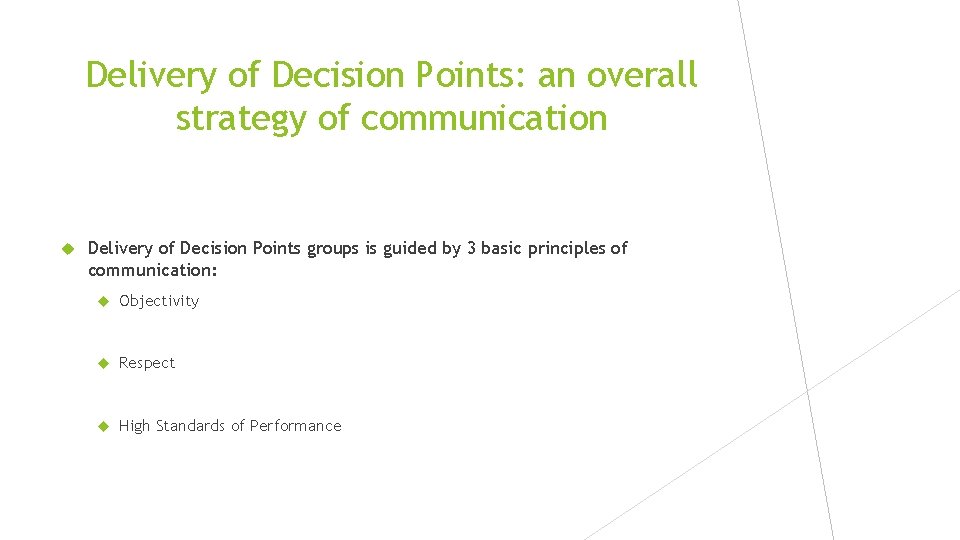 Delivery of Decision Points: an overall strategy of communication

Delivery of Decision Points groups is guided by 3 basic principles of communication:

Objectivity

Respect

High Standards of Performance